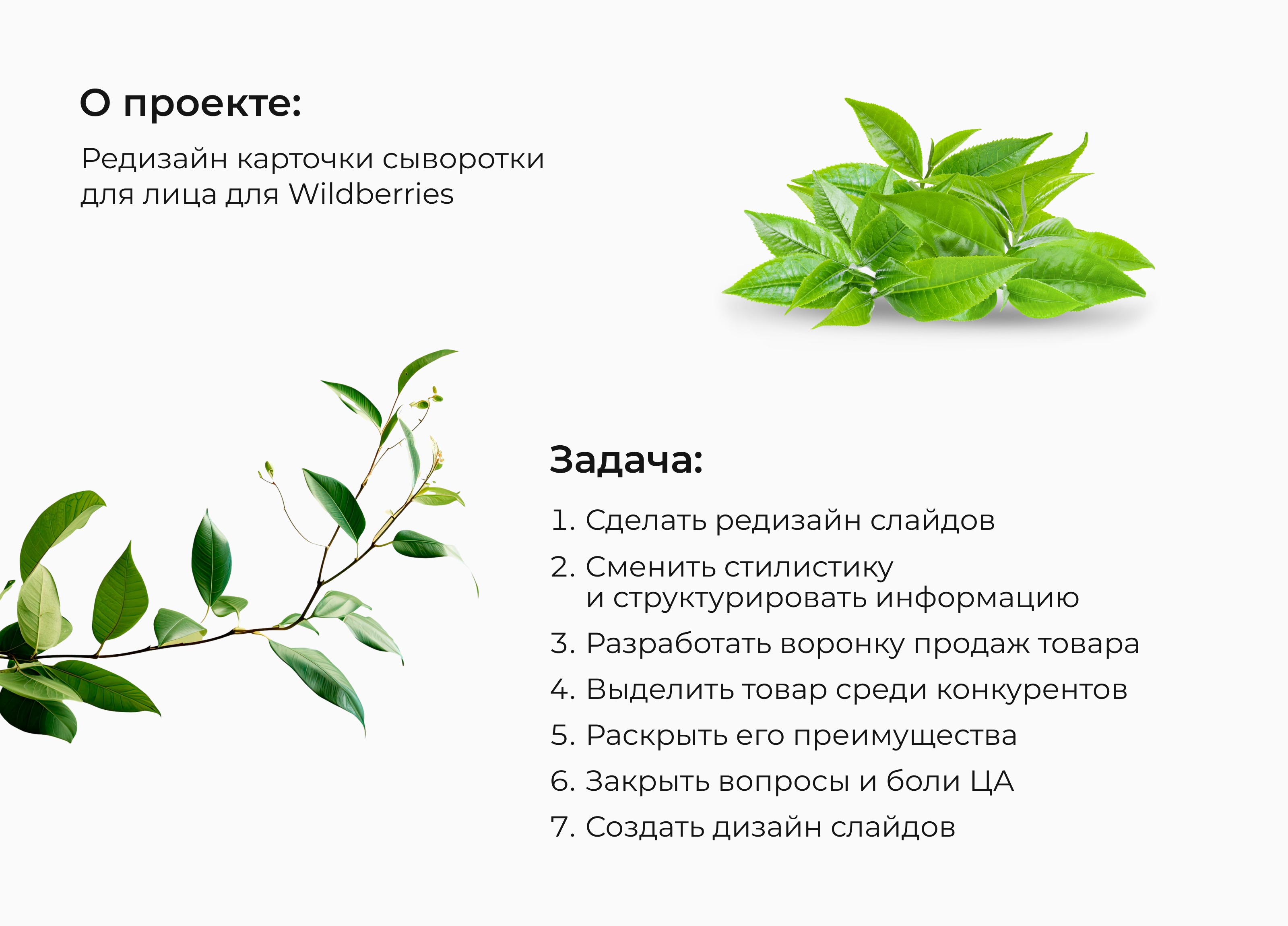 О проекте:

Редизайн карточки сыворотки для лица для Wildberries

Задача:

1. Сделать редизайн слайдов
2. Сменить стилистику и структурировать информацию
3. Разработать воронку продаж товара
4. Выделить товар среди конкурентов
5. Раскрыть его преимущества
6. Закрыть вопросы и боли ЦА
7. Создать дизайн слайдов